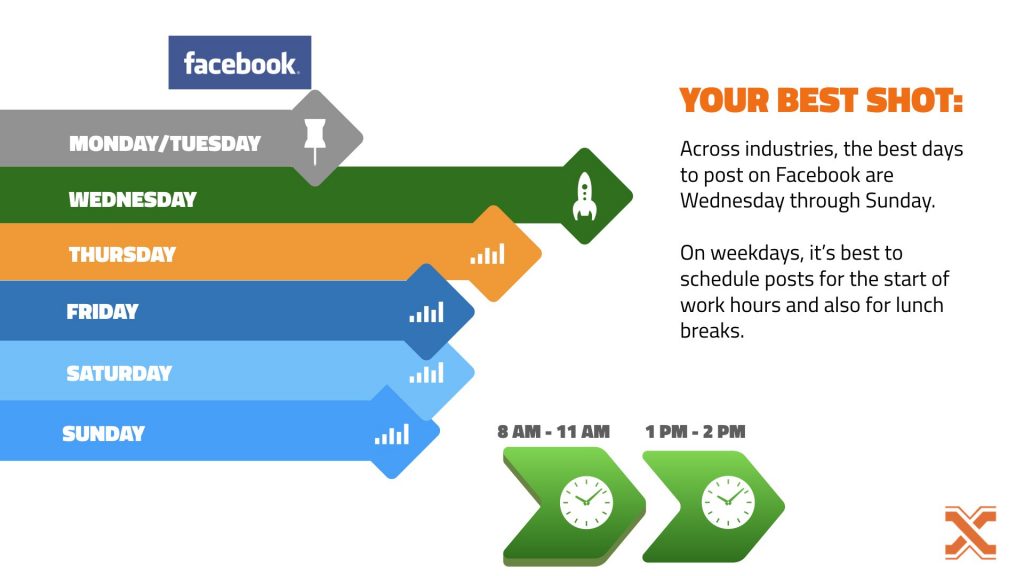 facebook

MONDAY/TUESDAY

WEDNESDAY

THURSDAY

FRIDAY

SATURDAY

SUNDAY

YOUR BEST SHOT:

Across industries, the best days to post on Facebook are Wednesday through Sunday.

On weekdays, it's best to schedule posts for the start of work hours and also for lunch breaks.

8 AM - 11 AM

1 PM - 2 PM